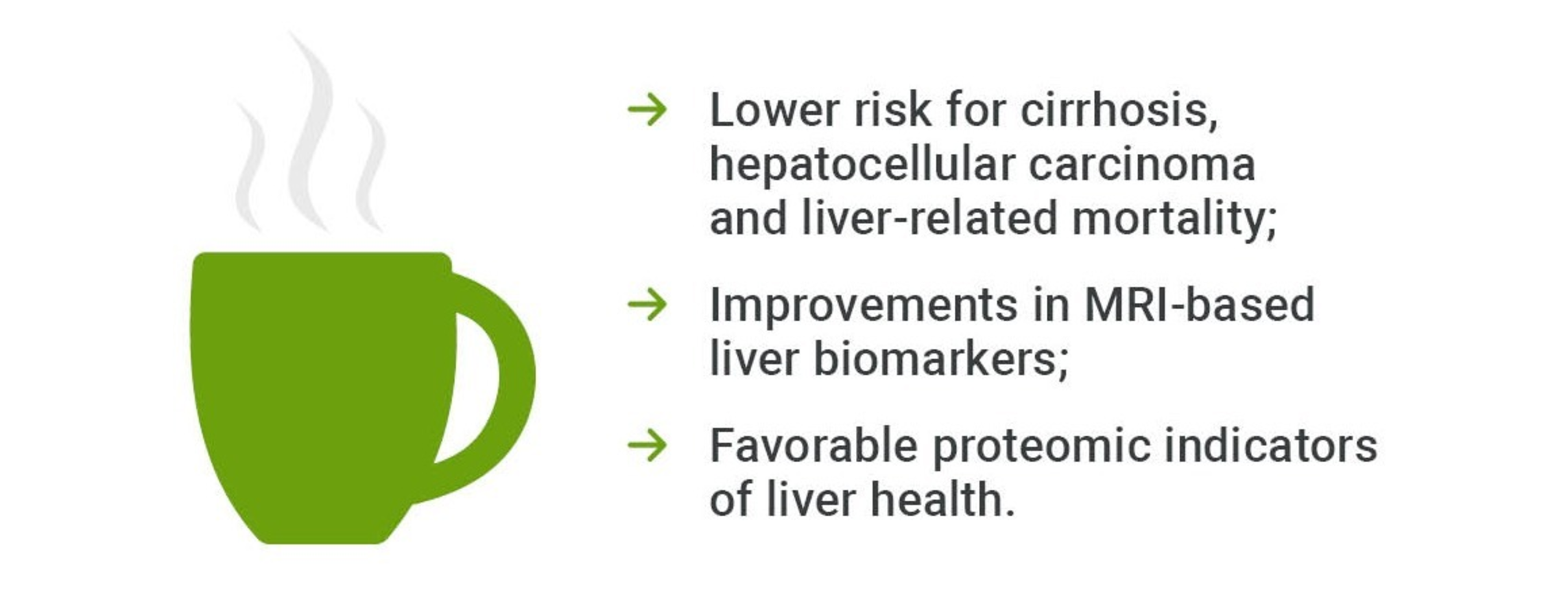 → Lower risk for cirrhosis, hepatocellular carcinoma and liver-related mortality;

→ Improvements in MRI-based liver biomarkers;

→ Favorable proteomic indicators of liver health.